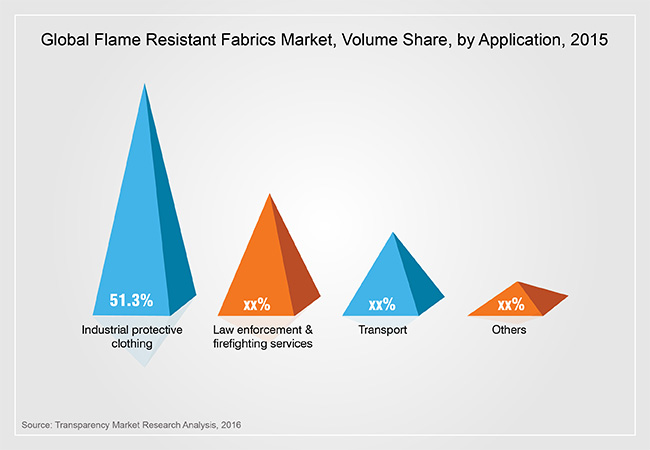 Global Flame Resistant Fabrics Market, Volume Share, by Application, 2015

51.3%
Industrial protective clothing

xx%
Law enforcement & firefighting services

xx%
Transport

xx%
Others

Source: Transparency Market Research Analysis, 2016